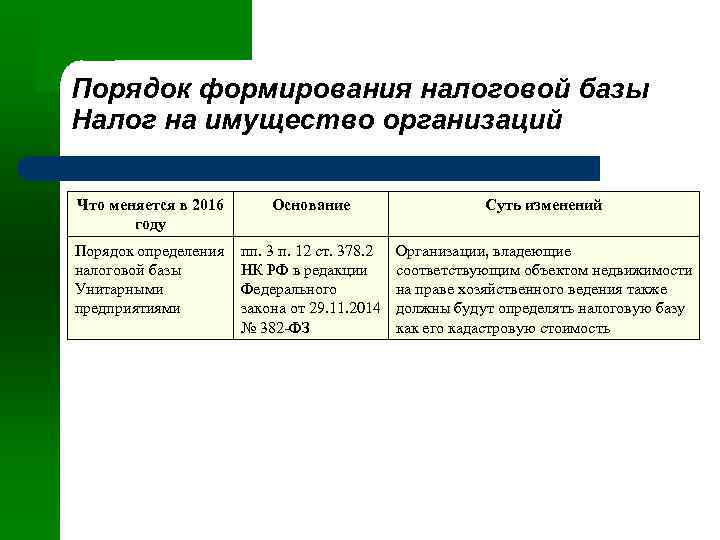 Порядок формирования налоговой базы
Налог на имущество организаций

| Что меняется в 2016 году | Основание | Суть изменений |
|---|---|---|
| Порядок определения налоговой базы Унитарными предприятиями | пп. 3 п. 12 ст. 378.2 НК РФ в редакции Федерального закона от 29.11.2014 № 382-ФЗ | Организации, владеющие соответствующим объектом недвижимости на праве хозяйственного ведения также должны будут определять налоговую базу как его кадастровую стоимость |